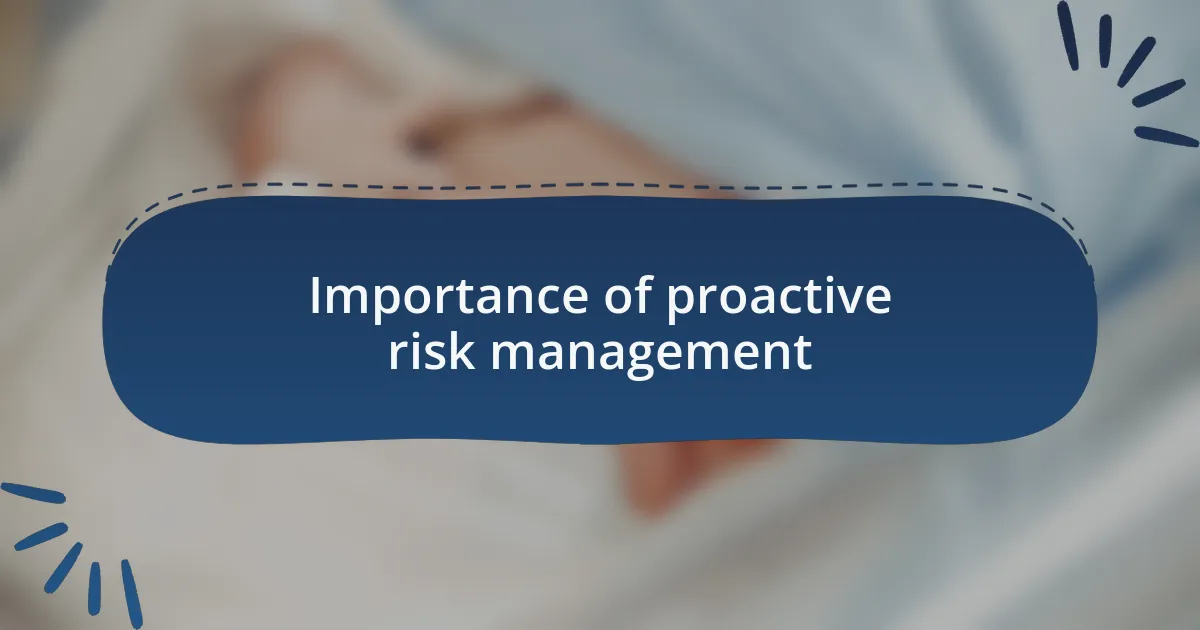 Importance of proactive risk management